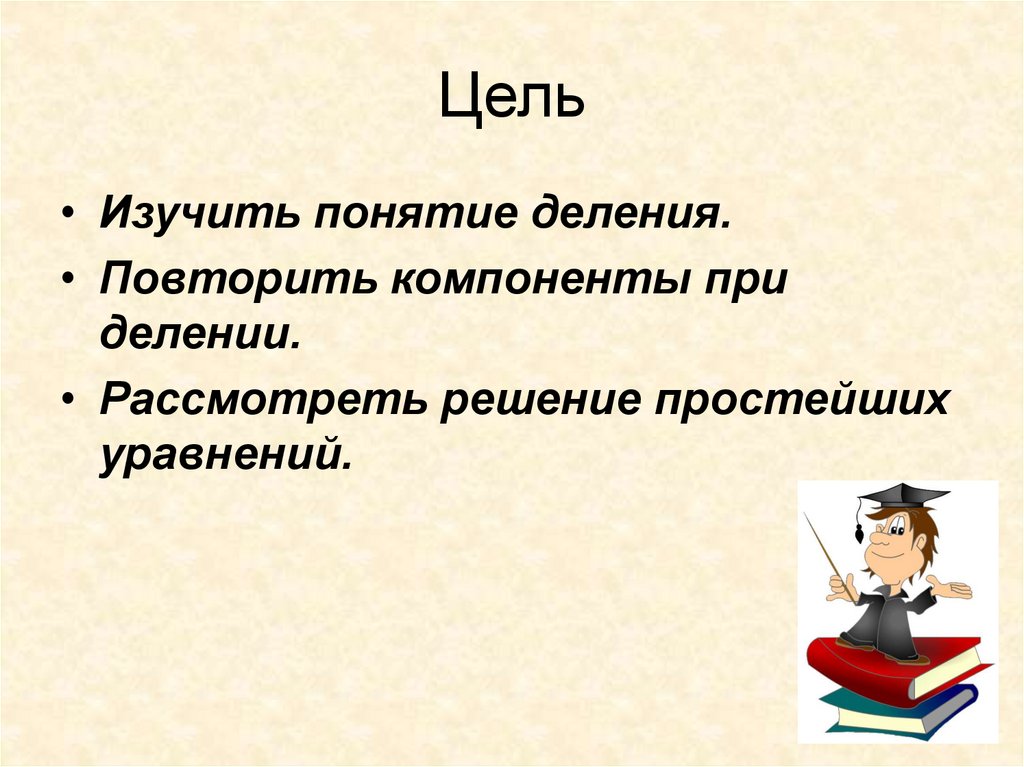 Цель

• Изучить понятие деления.
• Повторить компоненты при делении.
• Рассмотреть решение простейших уравнений.